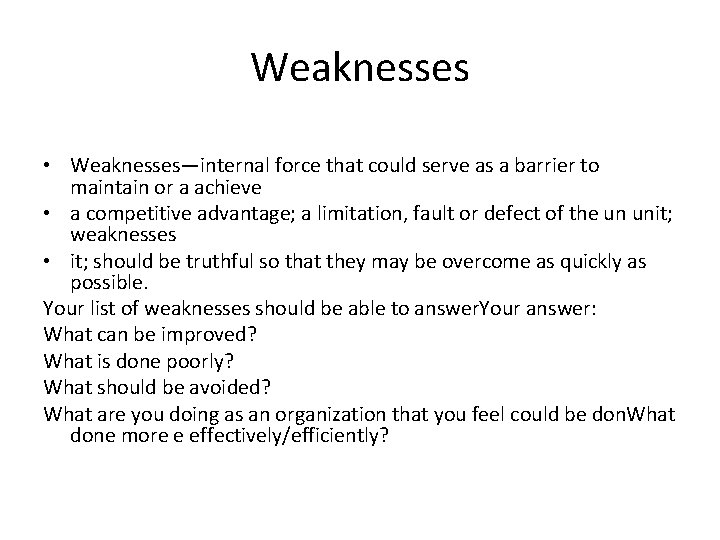 Weaknesses

• Weaknesses—internal force that could serve as a barrier to maintain or a achieve
• a competitive advantage; a limitation, fault or defect of the un unit; weaknesses
• it; should be truthful so that they may be overcome as quickly as possible.
Your list of weaknesses should be able to answerYour answer:
What can be improved?
What is done poorly?
What should be avoided?
What are you doing as an organization that you feel could be donWhat done more e effectively/efficiently?